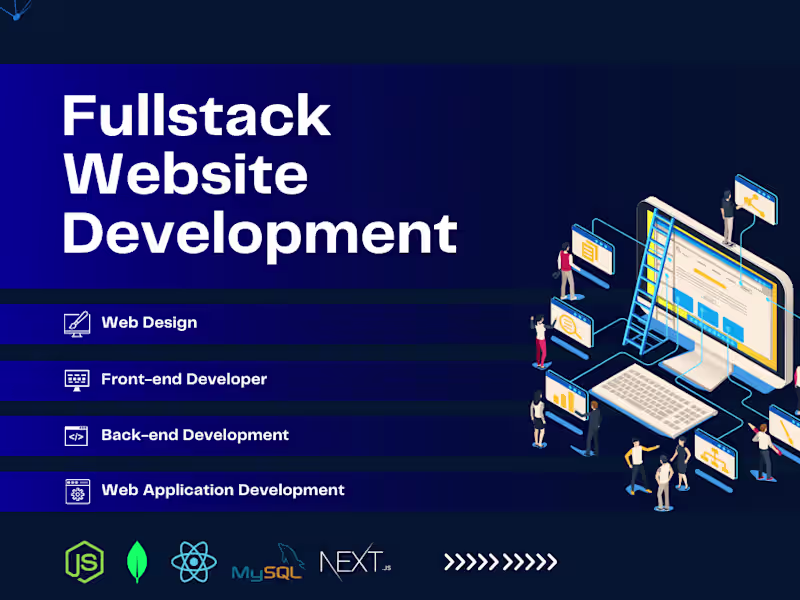 Fullstack Website Development

Web Design

Front-end Developer

Back-end Development

Web Application Development

JS MySQL NEXT.JS